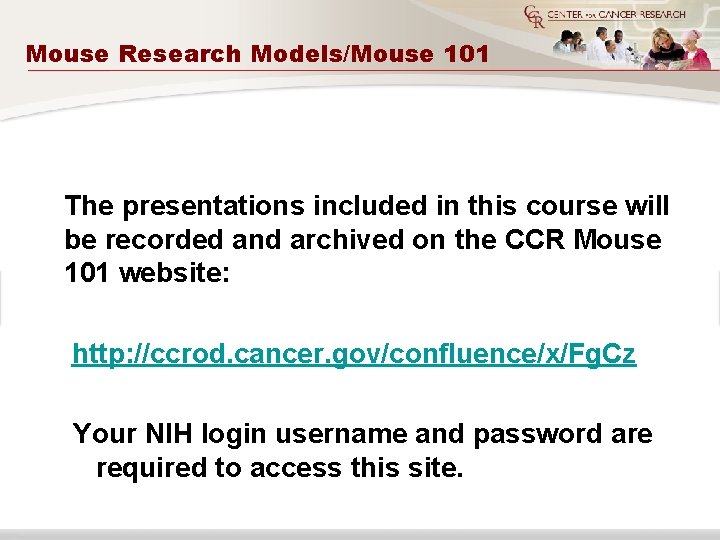 CCR CENTER FOR CANCER RESEARCH

Mouse Research Models/Mouse 101

The presentations included in this course will be recorded and archived on the CCR Mouse 101 website:

http://ccrod.cancer.gov/confluence/x/FgCz

Your NIH login username and password are required to access this site.